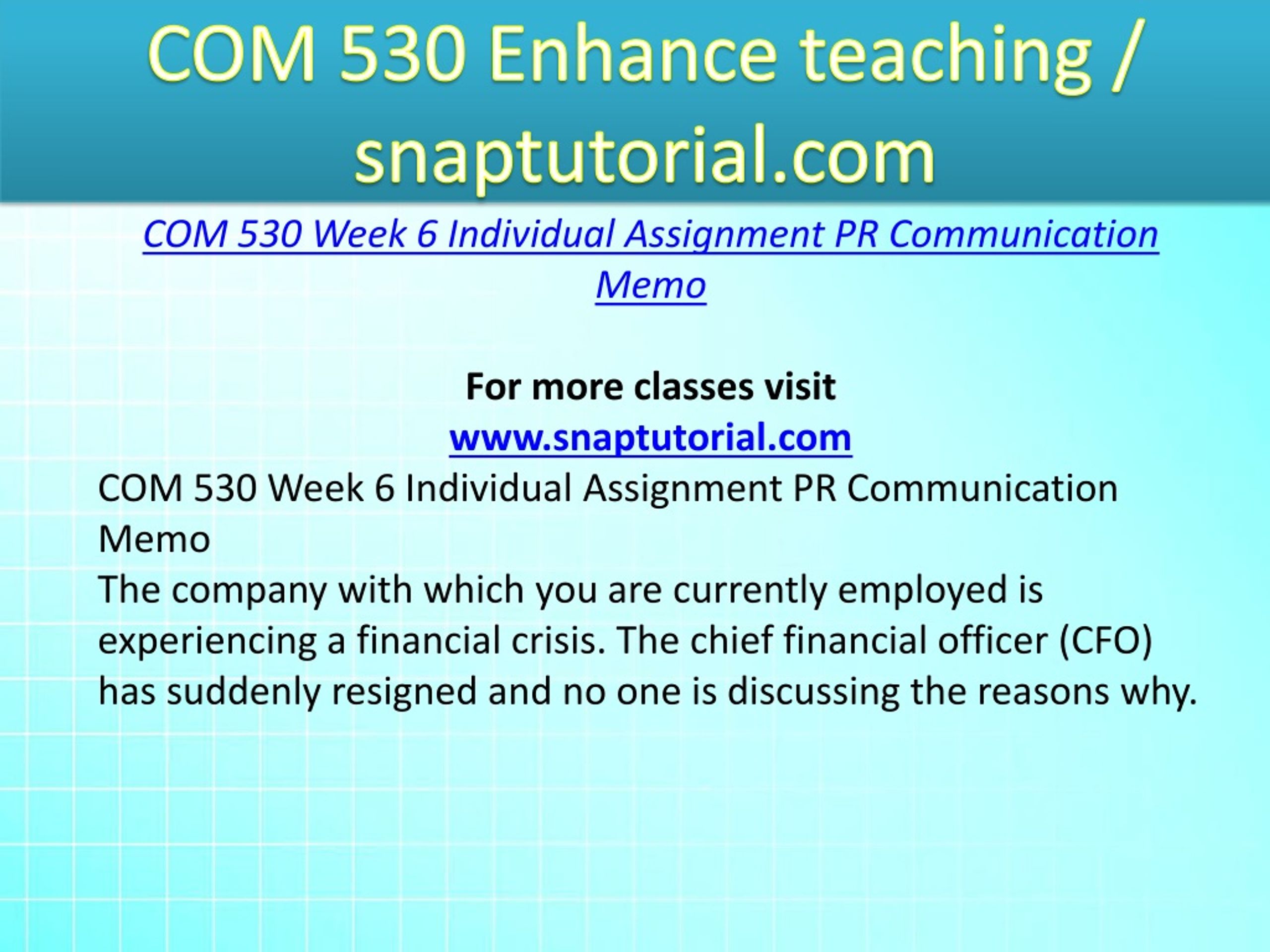 COM 530 Enhance teaching / snaptutorial.com

COM 530 Week 6 Individual Assignment PR Communication Memo

For more classes visit
www.snaptutorial.com

COM 530 Week 6 Individual Assignment PR Communication Memo

The company with which you are currently employed is experiencing a financial crisis. The chief financial officer (CFO) has suddenly resigned and no one is discussing the reasons why.